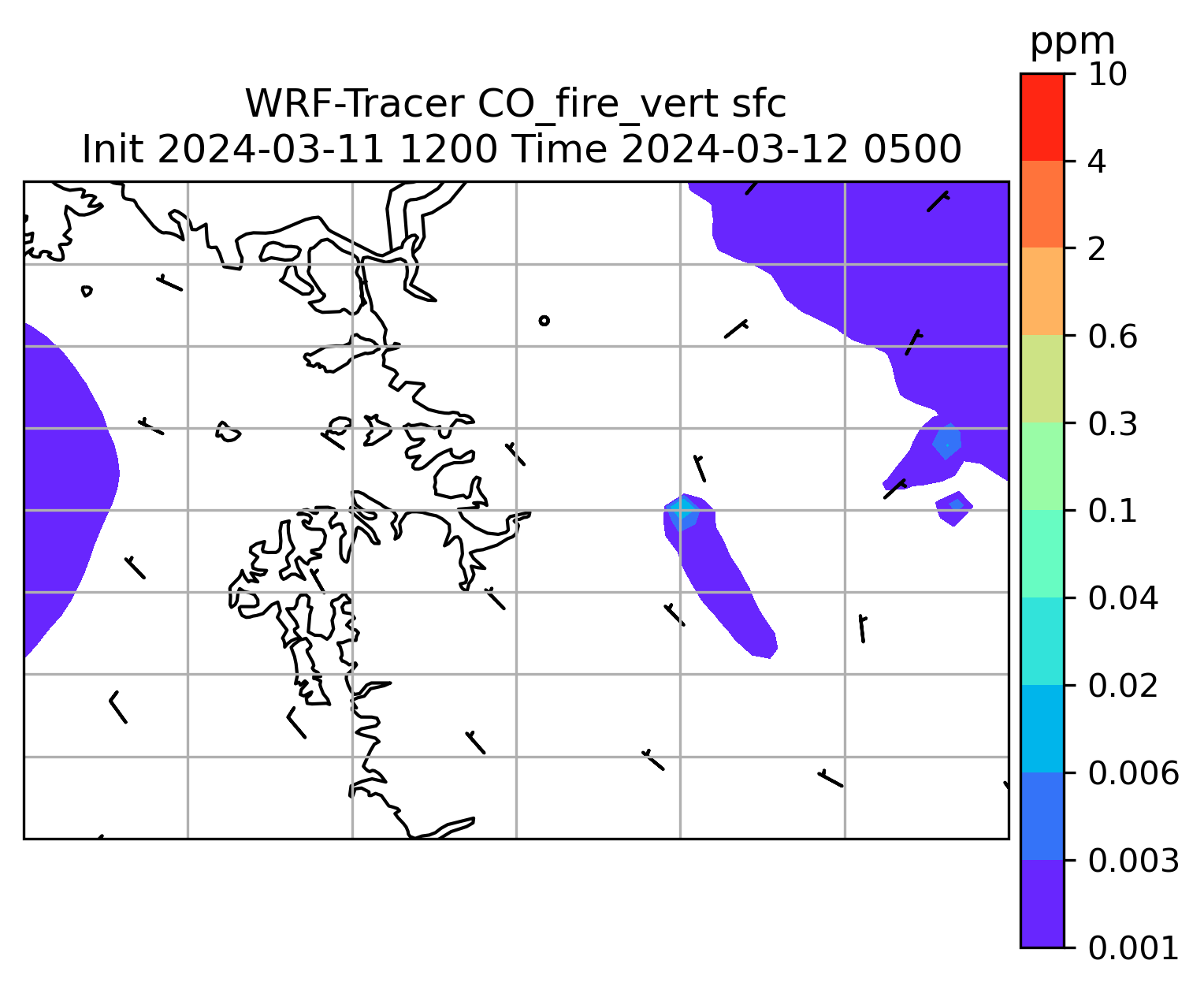 WRF-Tracer CO_fire_vert sfc
Init 2024-03-11 1200 Time 2024-03-12 0500

ppm
10
4
2
0.6
0.3
0.1
0.04
0.02
0.006
0.003
0.001